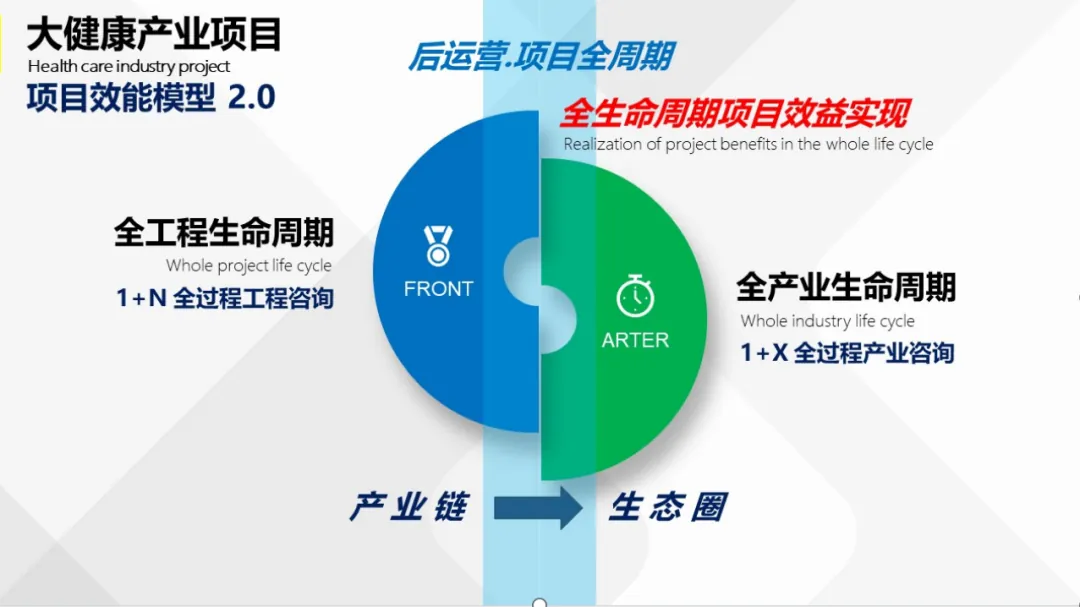 大健康产业项目
Health care industry project
项目效能模型 2.0

后运营.项目全周期

全生命周期项目效益实现
Realization of project benefits in the whole life cycle

全工程生命周期
Whole project life cycle
1+N 全过程工程咨询

FRONT

ARTER

全产业生命周期
Whole industry life cycle
1+X 全过程产业咨询

产业链 生态圈